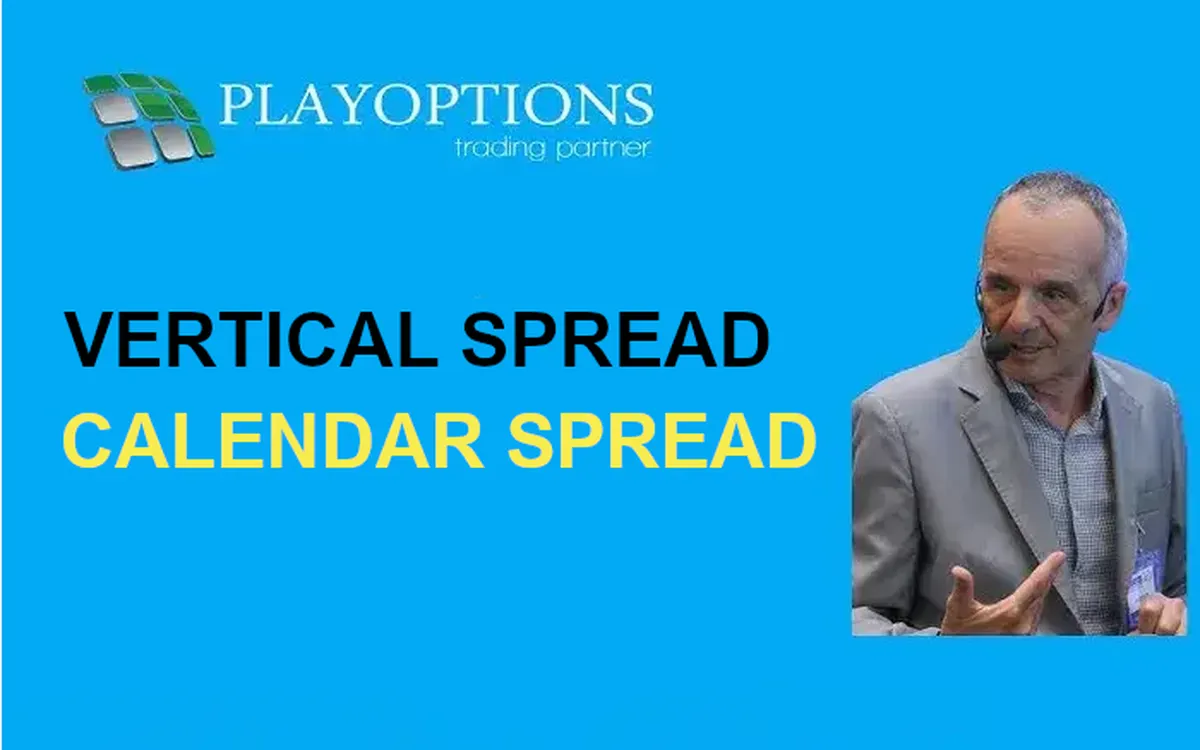 PLAYOPTIONS
trading partner

VERTICAL SPREAD
CALENDAR SPREAD